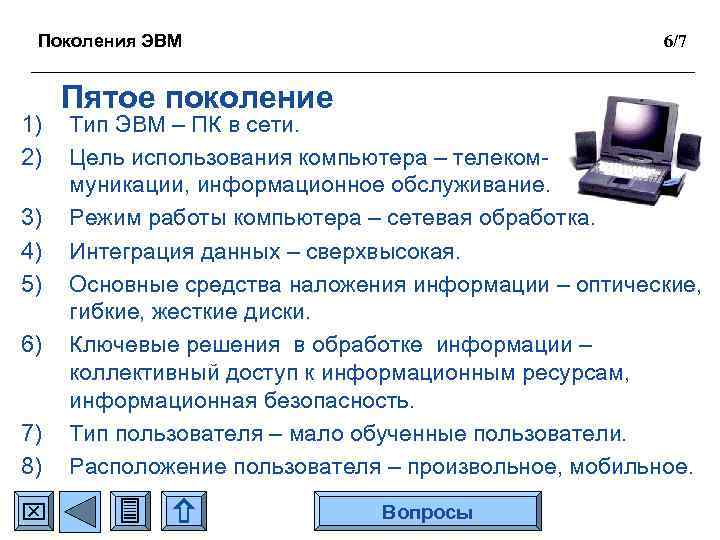 Поколения ЭВМ 6/7

Пятое поколение

1) Тип ЭВМ – ПК в сети.
2) Цель использования компьютера – телекоммуникации, информационное обслуживание.
3) Режим работы компьютера – сетевая обработка.
4) Интеграция данных – сверхвысокая.
5) Основные средства наложения информации – оптические, гибкие, жесткие диски.
6) Ключевые решения в обработке информации – коллективный доступ к информационным ресурсам, информационная безопасность.
7) Тип пользователя – мало обученные пользователи.
8) Расположение пользователя – произвольное, мобильное.

Вопросы